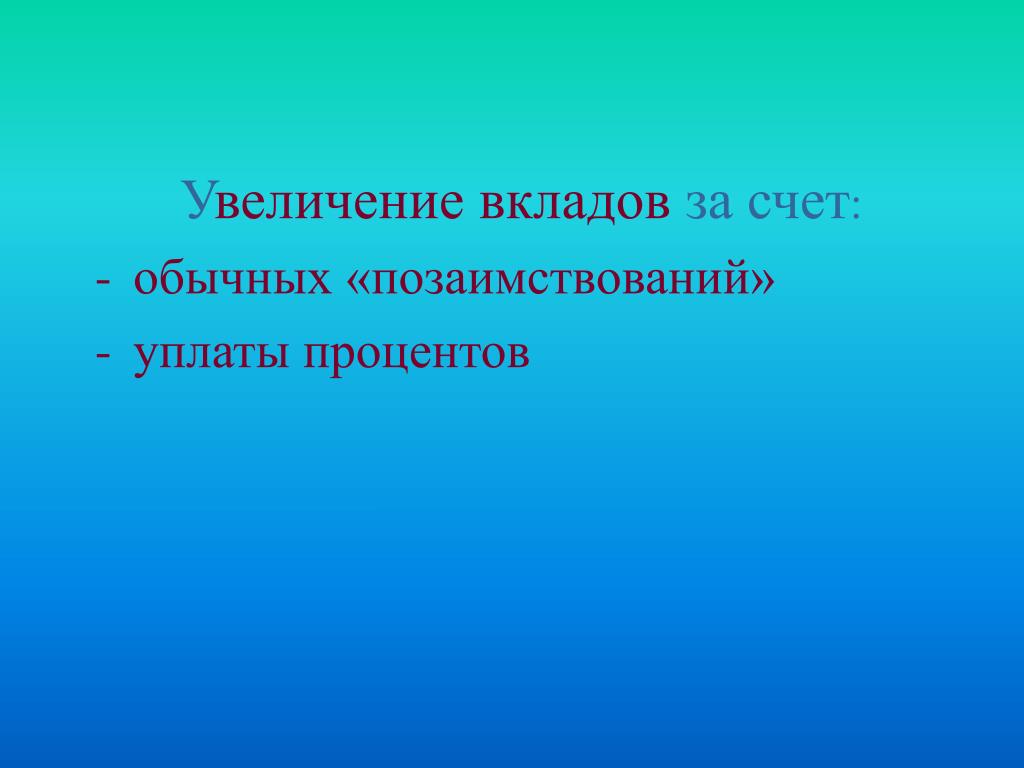 Увеличение вкладов за счет:

- обычных «позаимствований»
- уплаты процентов